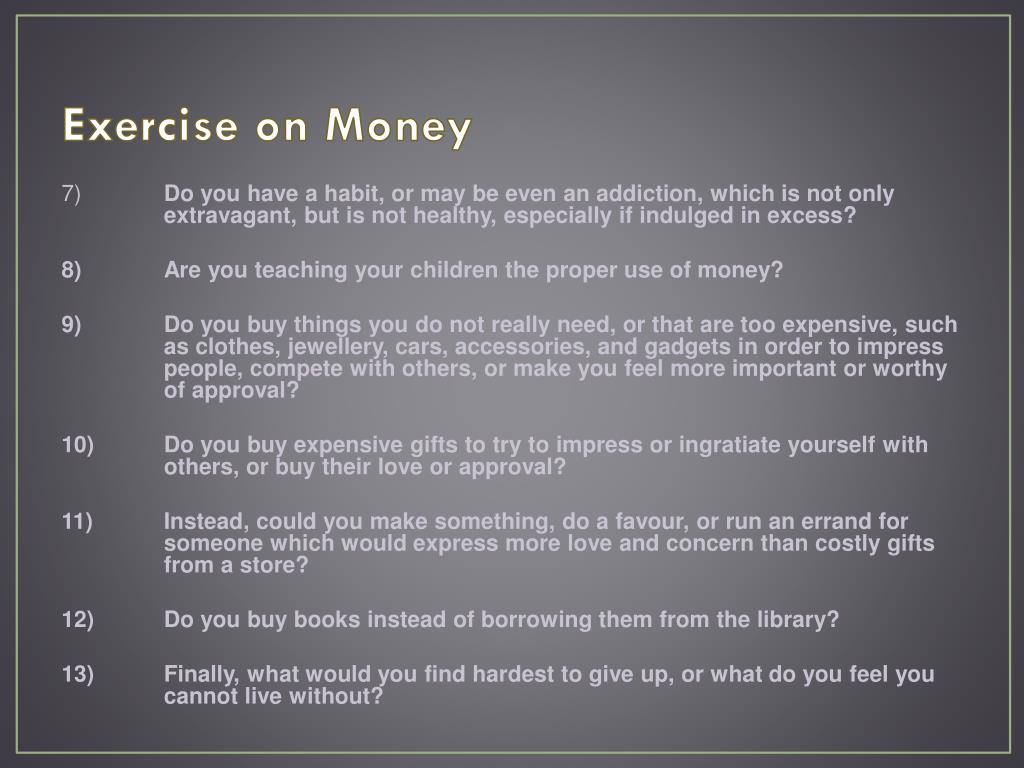 Exercise on Money

7) Do you have a habit, or may be even an addiction, which is not only extravagant, but is not healthy, especially if indulged in excess?

8) Are you teaching your children the proper use of money?

9) Do you buy things you do not really need, or that are too expensive, such as clothes, jewellery, cars, accessories, and gadgets in order to impress people, compete with others, or make you feel more important or worthy of approval?

10) Do you buy expensive gifts to try to impress or ingratiate yourself with others, or buy their love or approval?

11) Instead, could you make something, do a favour, or run an errand for someone which would express more love and concern than costly gifts from a store?

12) Do you buy books instead of borrowing them from the library?

13) Finally, what would you find hardest to give up, or what do you feel you cannot live without?